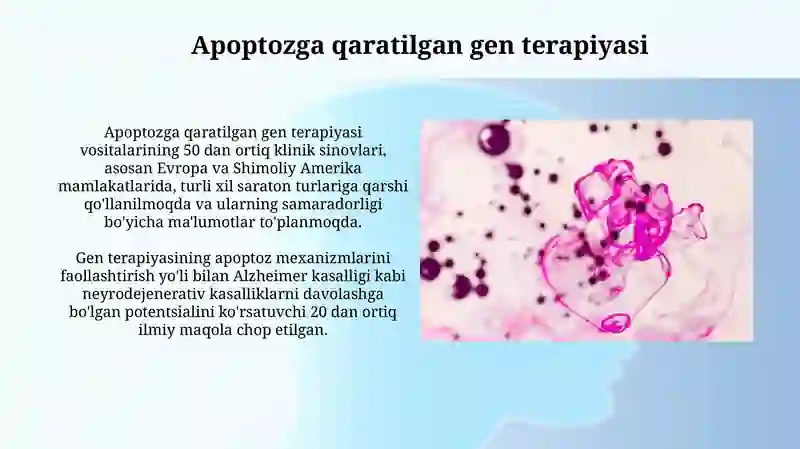 Apoptozga qaratilgan gen terapiyasi

Apoptozga qaratilgan gen terapiyasi vositalarining 50 dan ortiq klinik sinovlari, asosan Evropa va Shimoliy Amerika mamlakatlarida, turli xil saraton turlariga qarshi qo'llanilmoqda va ularning samaradorligi bo'yicha ma'lumotlar to'planmoqda.

Gen terapiyasining apoptoz mexanizmlarini faollashtirish yo'li bilan Alzheimer kasalligi kabi neyrodejenerativ kasalliklarni davolashga bo'lgan potentsialini ko'rsatuvchi 20 dan ortiq ilmiy maqola chop etilgan.